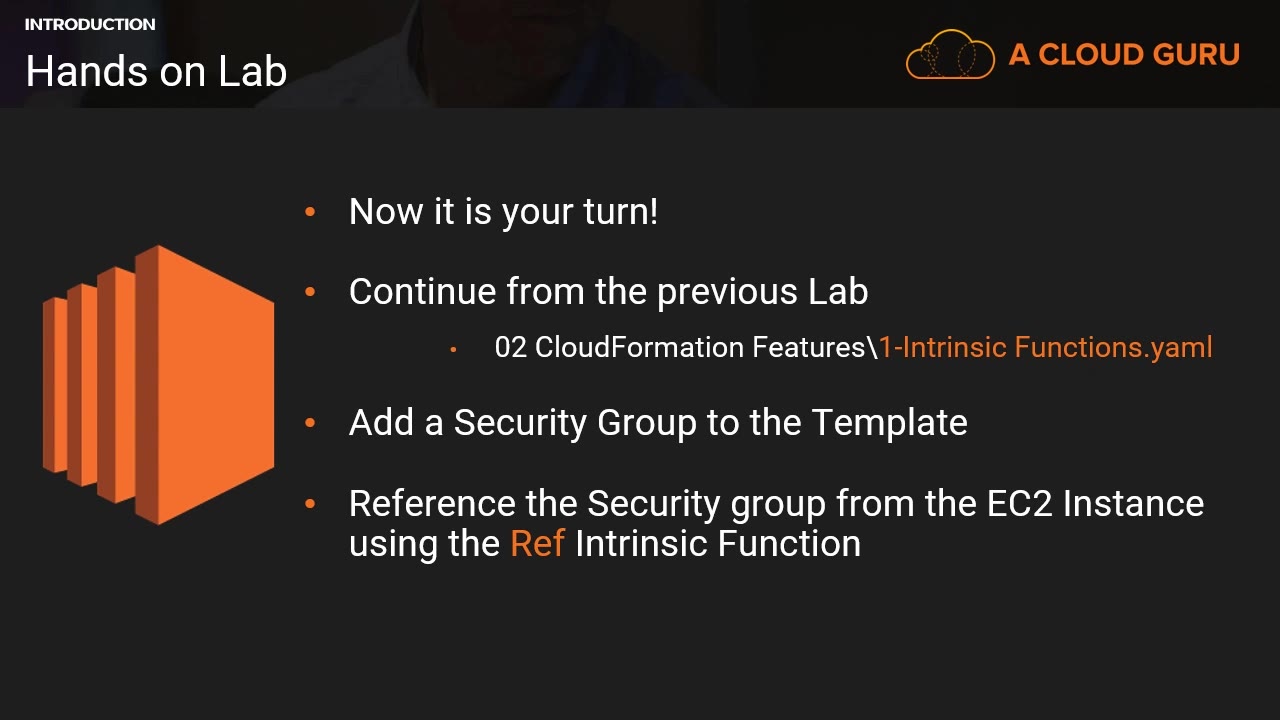 INTRODUCTION
Hands on Lab

A CLOUD GURU

• Now it is your turn!

• Continue from the previous Lab
  • 02 CloudFormation Features\1-Intrinsic Functions.yaml

• Add a Security Group to the Template

• Reference the Security group from the EC2 Instance using the Ref Intrinsic Function